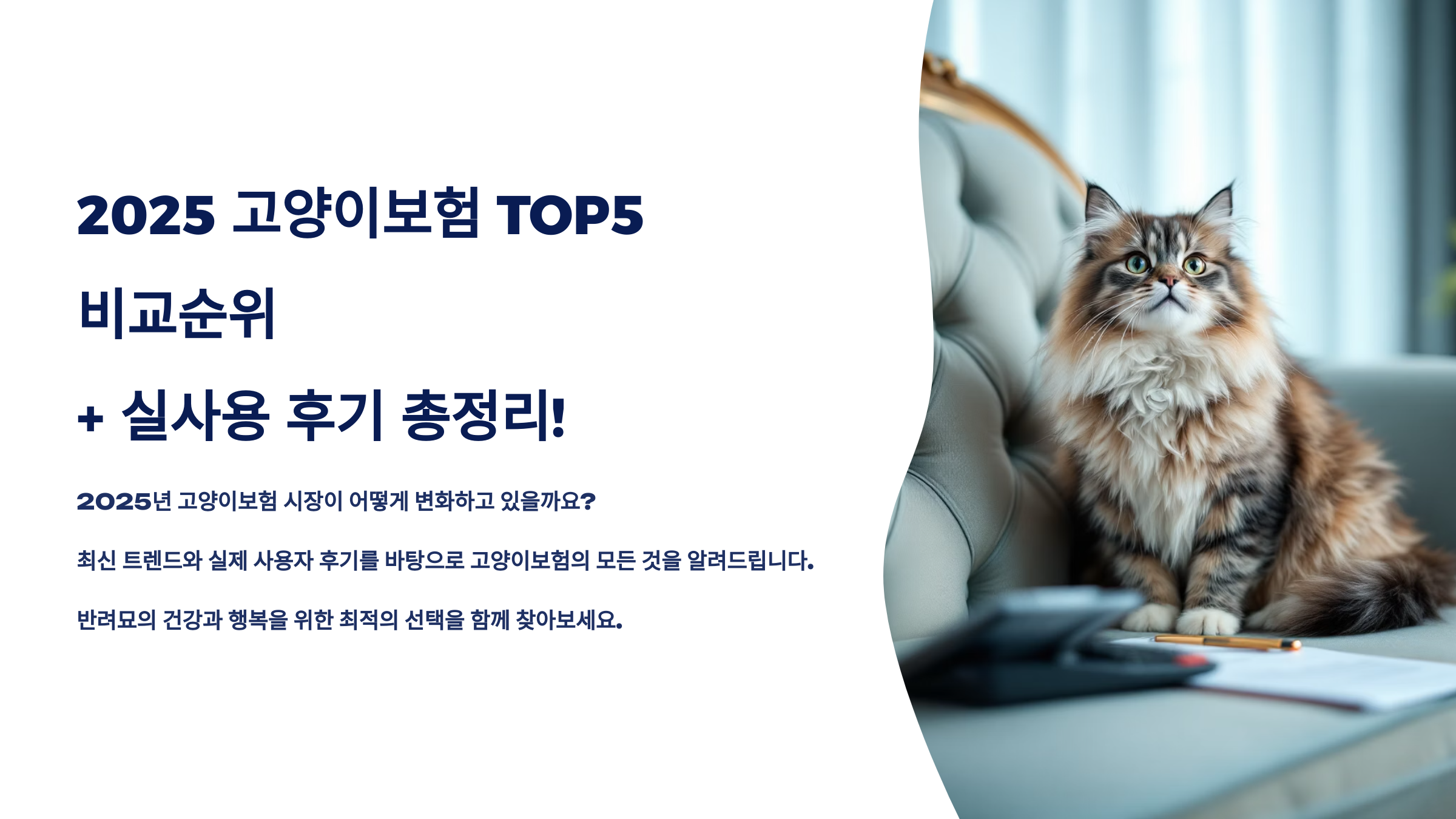 2025 고양이보험 TOP5 비교순위 + 실사용 후기 총정리!

2025년 고양이보험 시장이 어떻게 변화하고 있을까요?

최신 트렌드와 실제 사용자 후기를 바탕으로 고양이보험의 모든 것을 알려드립니다.

반려묘의 건강과 행복을 위한 최적의 선택을 함께 찾아보세요.